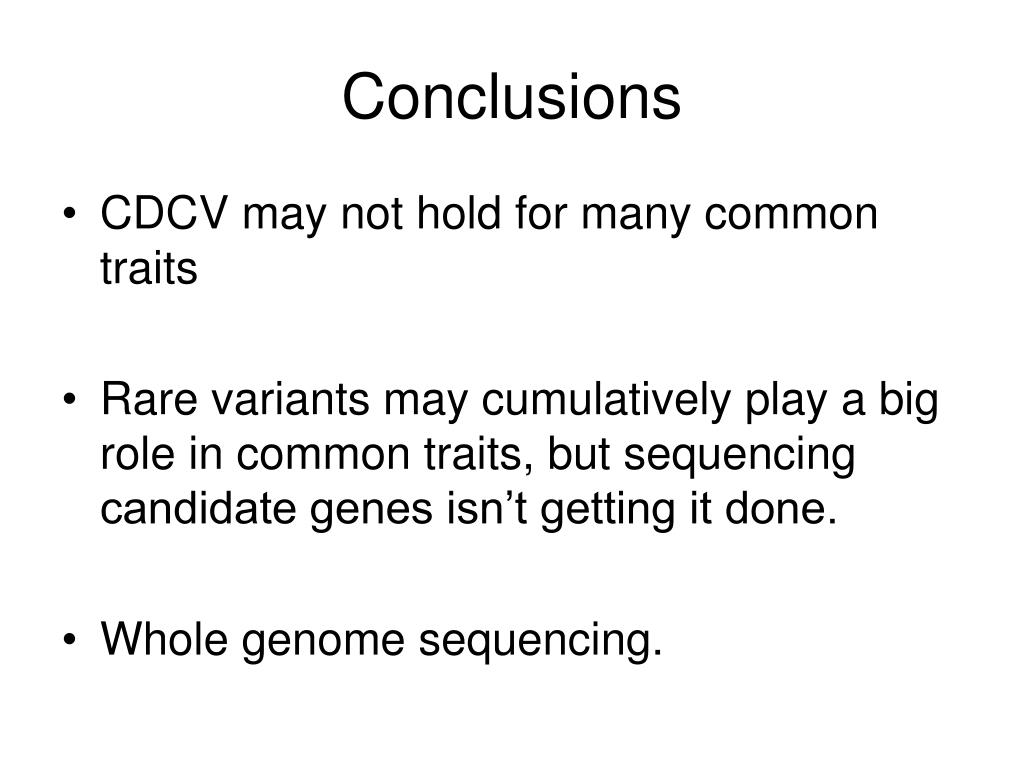 Conclusions

• CDCV may not hold for many common traits

• Rare variants may cumulatively play a big role in common traits, but sequencing candidate genes isn’t getting it done.

• Whole genome sequencing.